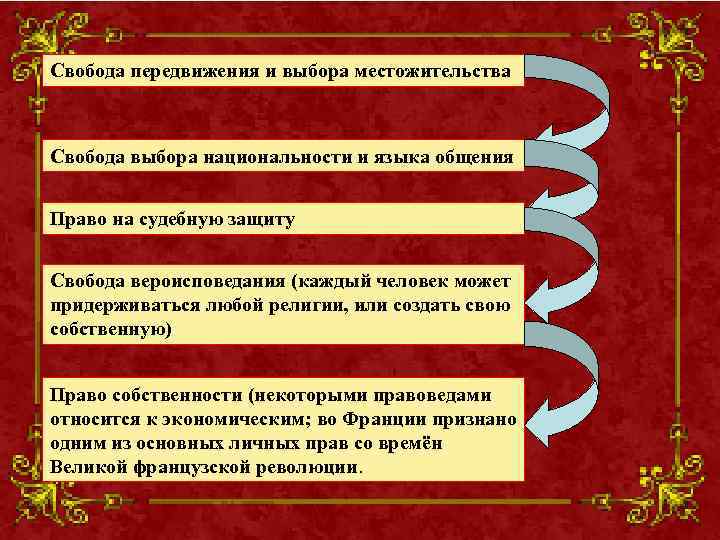 Свобода передвижения и выбора местожительства

Свобода выбора национальности и языка общения

Право на судебную защиту

Свобода вероисповедания (каждый человек может придерживаться любой религии, или создать свою собственную)

Право собственности (некоторыми правоведами относится к экономическим; во Франции признано одним из основных личных прав со времён Великой французской революции.